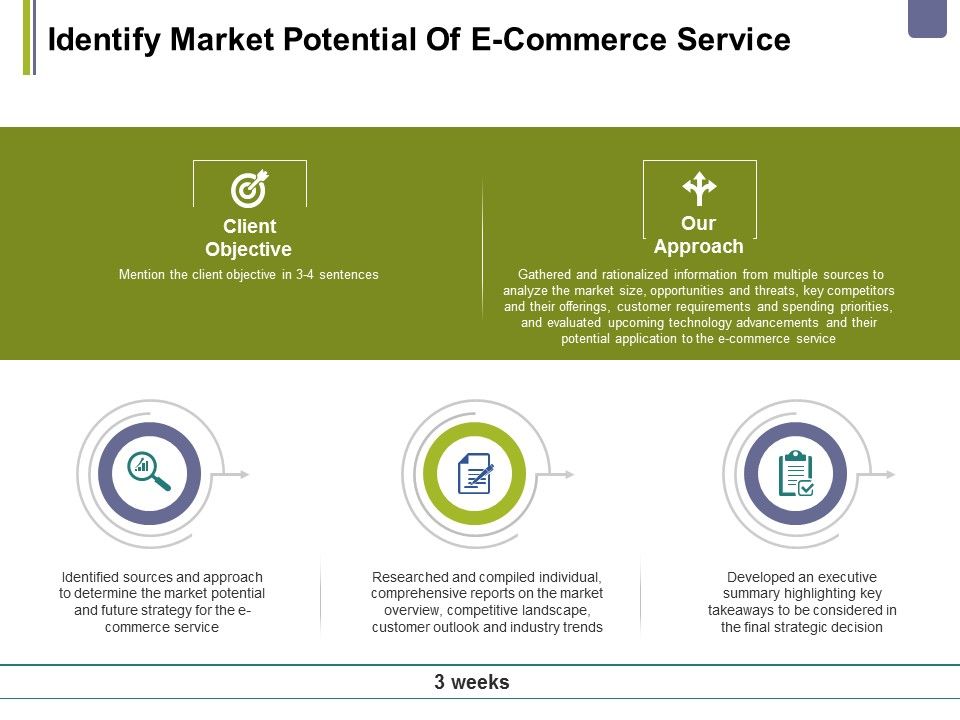 Identify Market Potential Of E-Commerce Service

Client Objective

Mention the client objective in 3-4 sentences

Our Approach

Gathered and rationalized information from multiple sources to analyze the market size, opportunities and threats, key competitors and their offerings, customer requirements and spending priorities, and evaluated upcoming technology advancements and their potential application to the e-commerce service

Identified sources and approach to determine the market potential and future strategy for the e-commerce service

Researched and compiled individual, comprehensive reports on the market overview, competitive landscape, customer outlook and industry trends

Developed an executive summary highlighting key takeaways to be considered in the final strategic decision

3 weeks